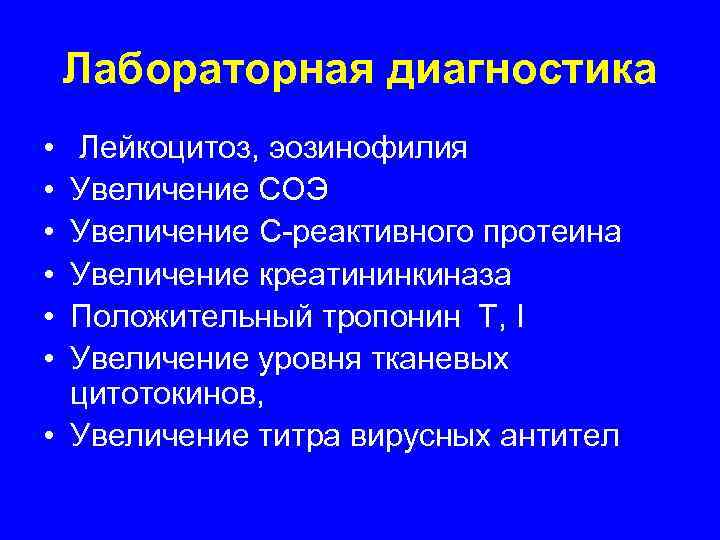 Лабораторная диагностика

• Лейкоцитоз, эозинофилия
• Увеличение СОЭ
• Увеличение С-реактивного протеина
• Увеличение креатининкиназа
• Положительный тропонин Т, I
• Увеличение уровня тканевых цитотокинов,
• Увеличение титра вирусных антител